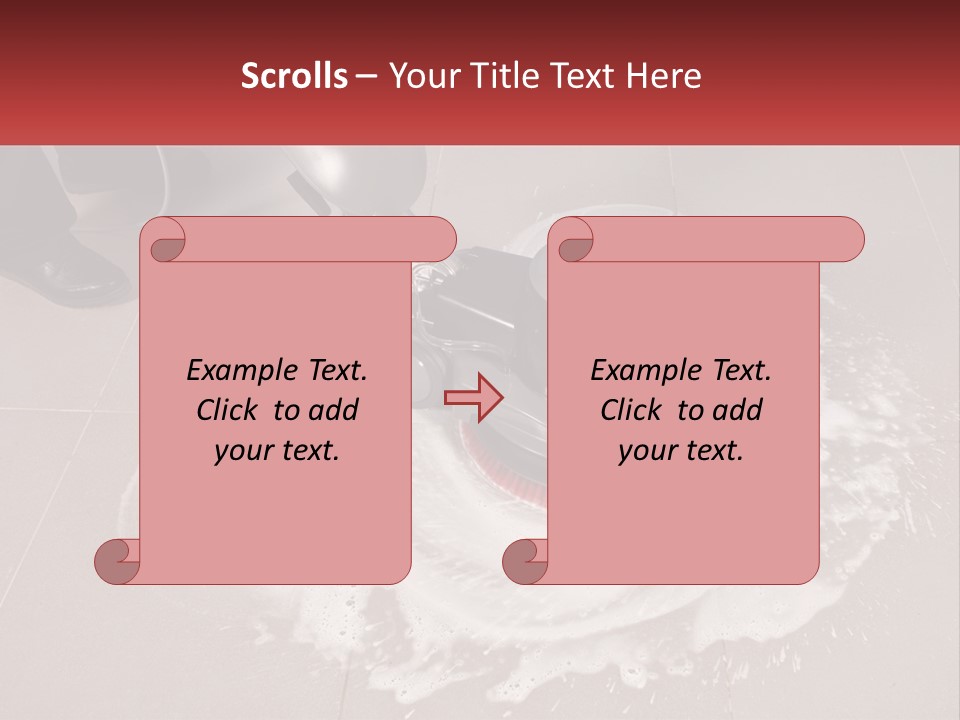 Scrolls – Your Title Text Here

Example Text. Click to add your text.

Example Text. Click to add your text.